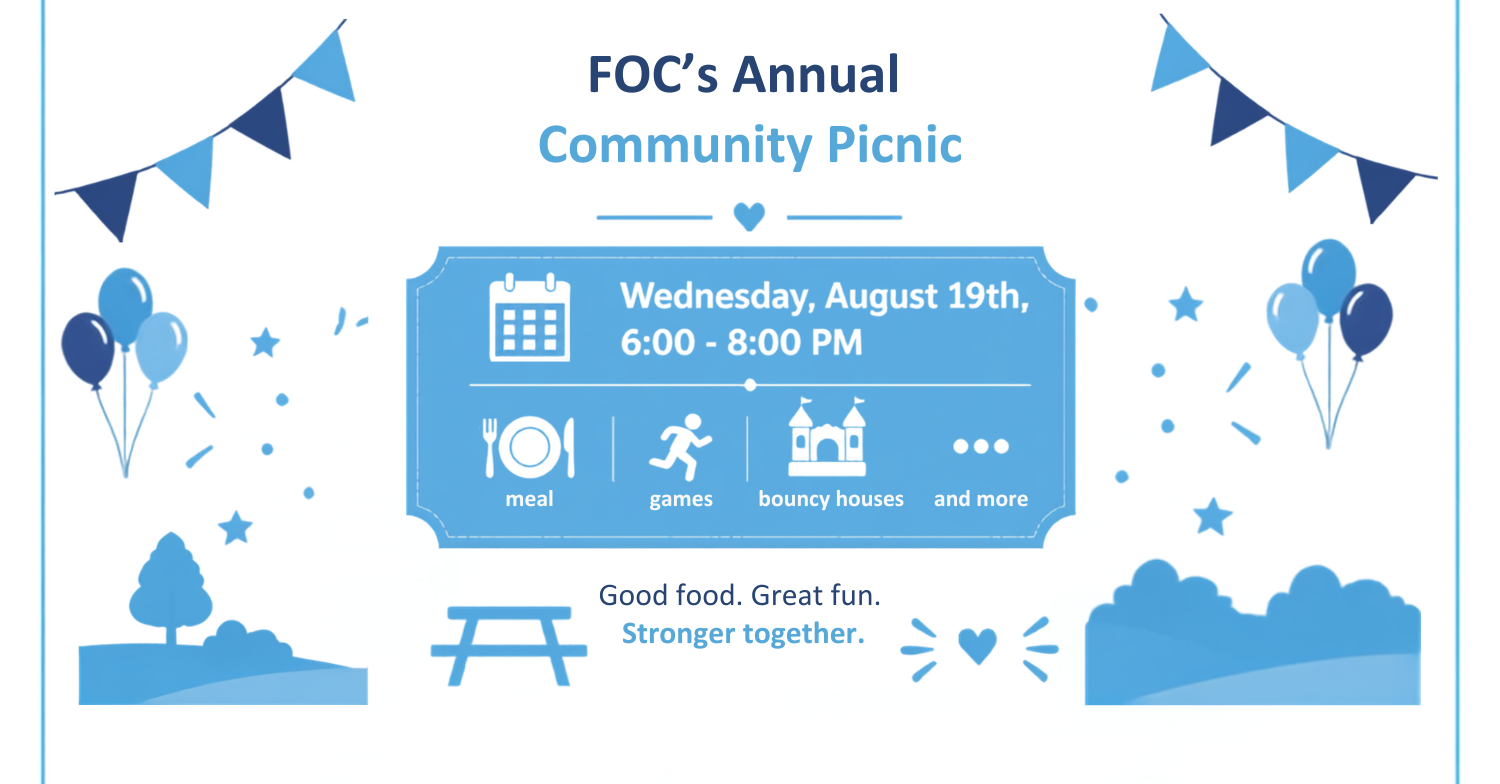 FOC's Annual
Community Picnic

Wednesday, August 19th,
6:00 - 8:00 PM

meal
games
bouncy houses
and more

Good food. Great fun.
Stronger together.